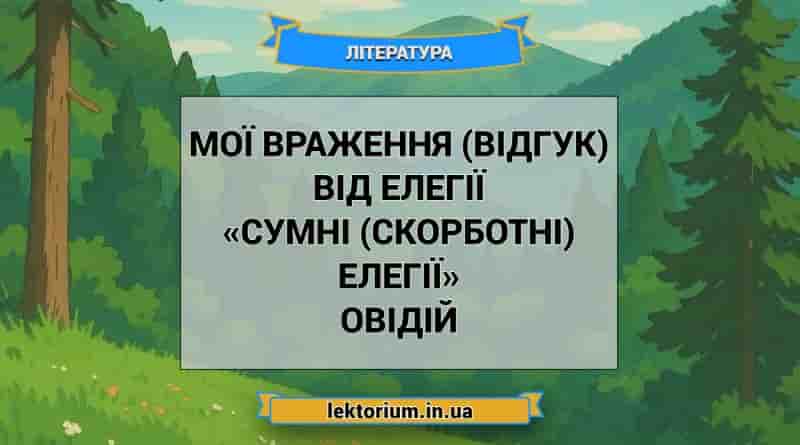 ЛІТЕРАТУРА

МОЇ ВРАЖЕННЯ (ВІДГУК) ВІД ЕЛЕГІЇ «СУМНІ (СКОРБОТНІ) ЕЛЕГІЇ» ОВІДІЙ

lektorium.in.ua